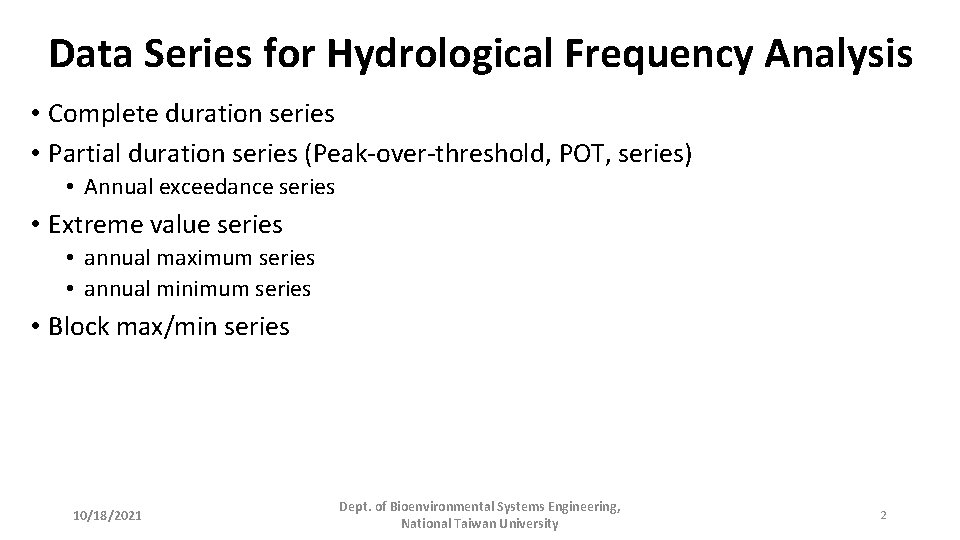 Data Series for Hydrological Frequency Analysis

• Complete duration series
• Partial duration series (Peak-over-threshold, POT, series)
  • Annual exceedance series
• Extreme value series
  • annual maximum series
  • annual minimum series
• Block max/min series

10/18/2021

Dept. of Bioenvironmental Systems Engineering, National Taiwan University

2